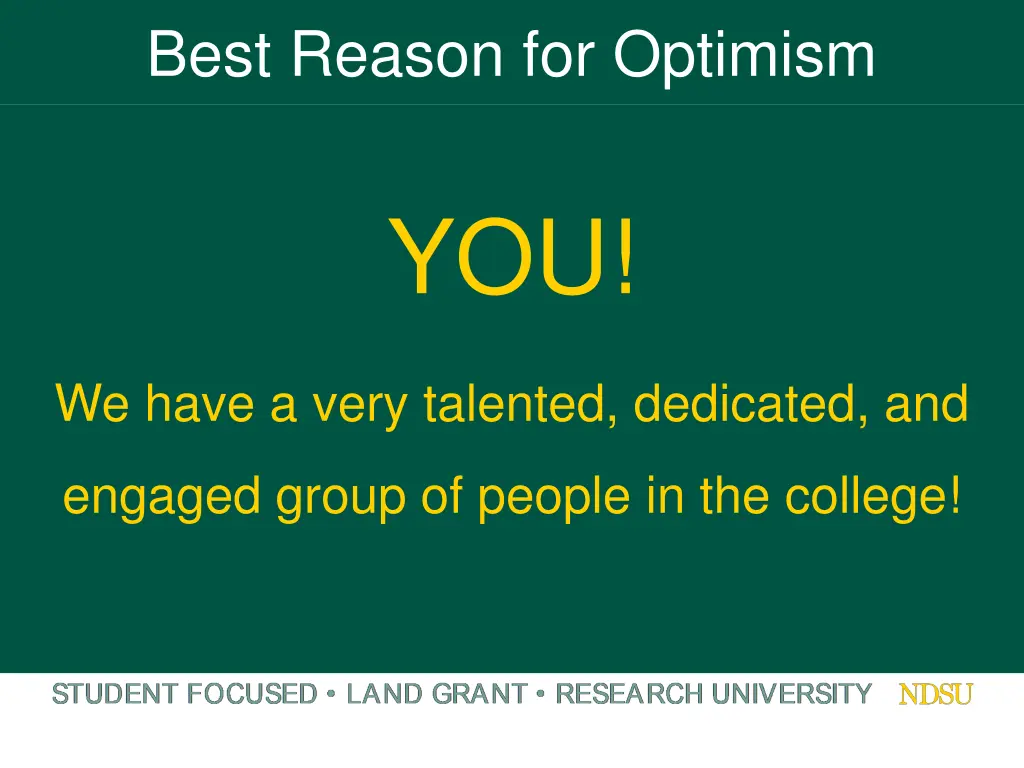 Best Reason for Optimism

YOU!

We have a very talented, dedicated, and engaged group of people in the college!

STUDENT FOCUSED • LAND GRANT • RESEARCH UNIVERSITY NDSU